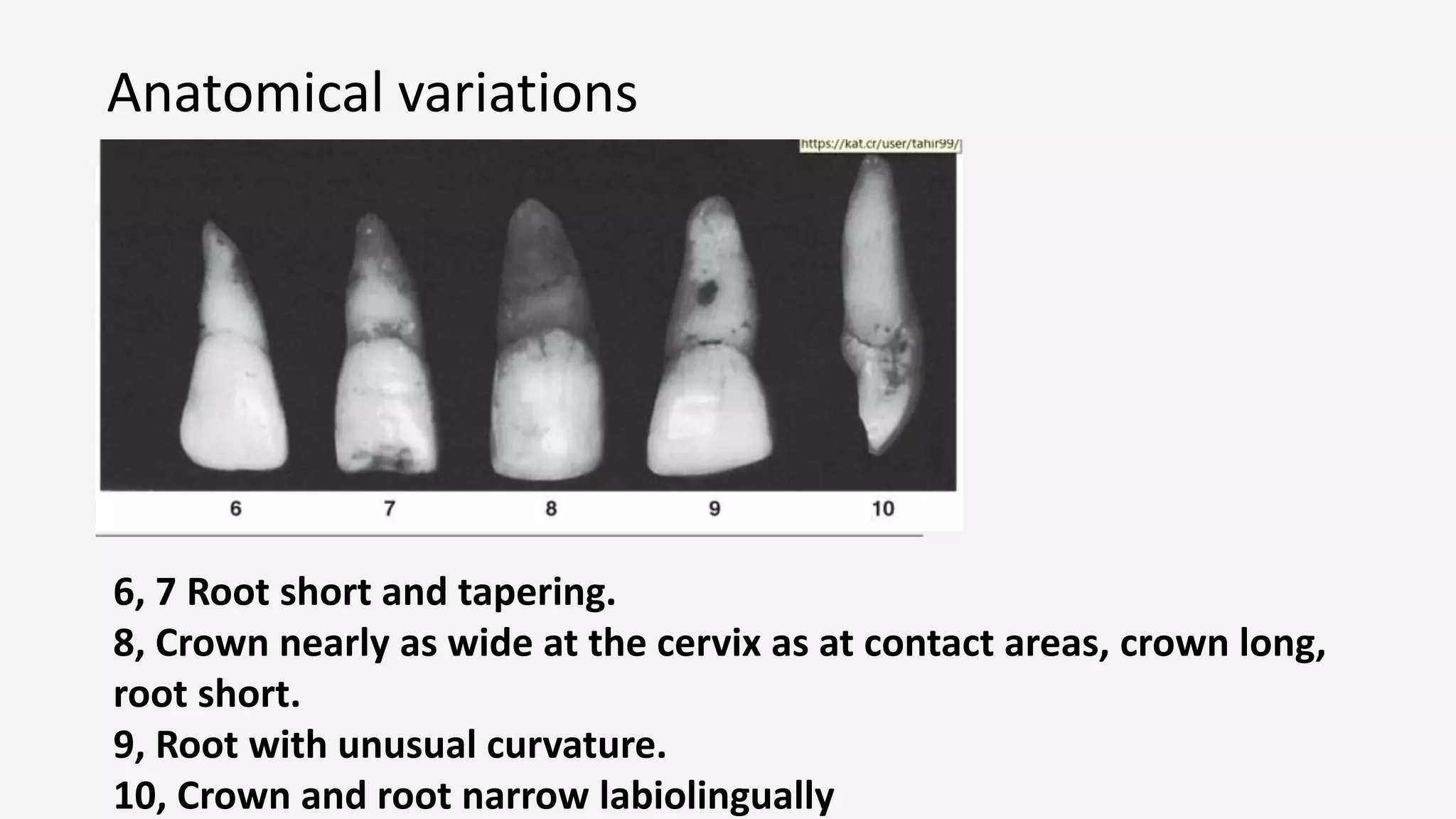 Anatomical variations

https://kat.cr/user/tahir99/

6 7 8 9 10

6, 7 Root short and tapering.
8, Crown nearly as wide at the cervix as at contact areas, crown long, root short.
9, Root with unusual curvature.
10, Crown and root narrow labiolingually